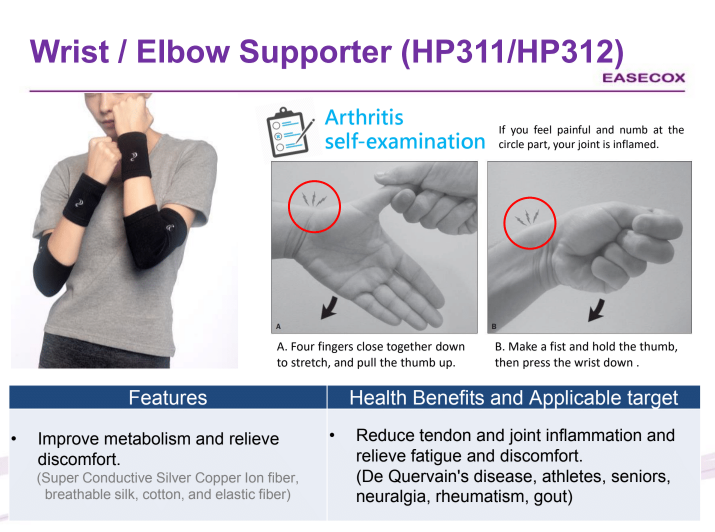 Wrist / Elbow Supporter (HP311/HP312)

EASECOX

Arthritis self-examination

If you feel painful and numb at the circle part, your joint is inflamed.

A

B

A. Four fingers close together down to stretch, and pull the thumb up.

B. Make a fist and hold the thumb, then press the wrist down .

| Features | Health Benefits and Applicable target |
|---|---|
| • Improve metabolism and relieve discomfort. (Super Conductive Silver Copper Ion fiber, breathable silk, cotton, and elastic fiber) | • Reduce tendon and joint inflammation and relieve fatigue and discomfort. (De Quervain's disease, athletes, seniors, neuralgia, rheumatism, gout) |